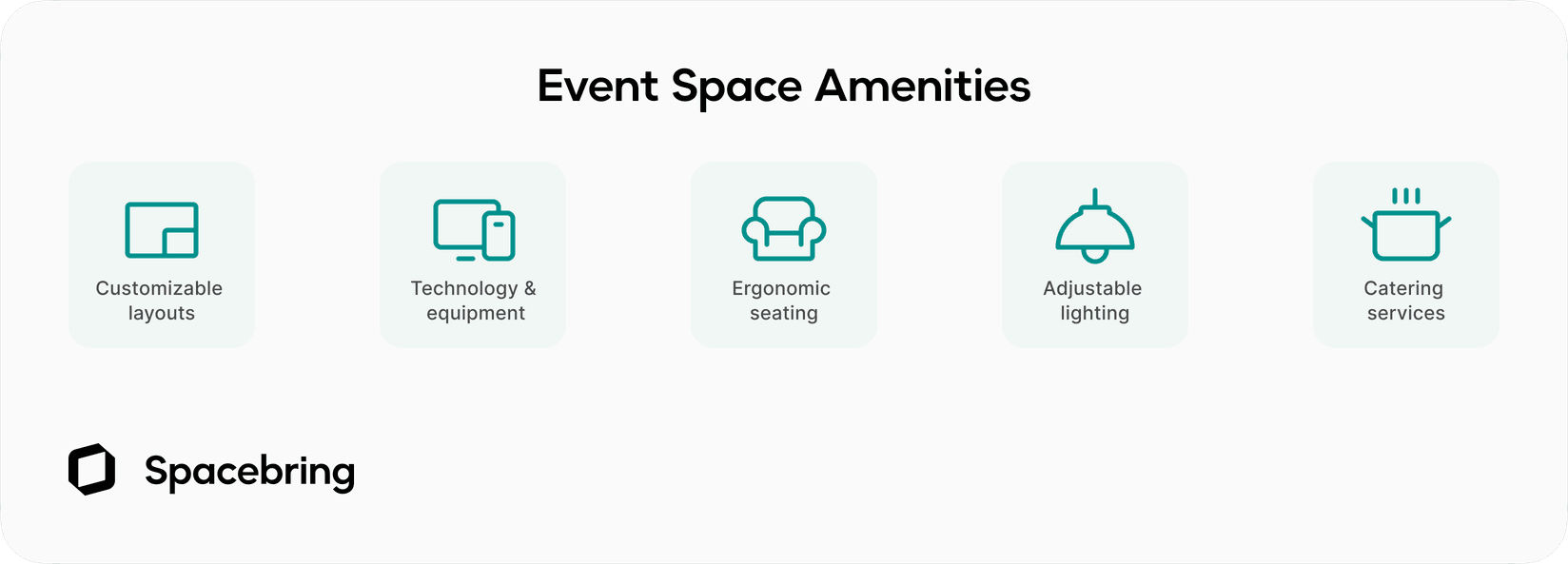 Event Space Amenities

Customizable layouts

Technology & equipment

Ergonomic seating

Adjustable lighting

Catering services

Spacebring